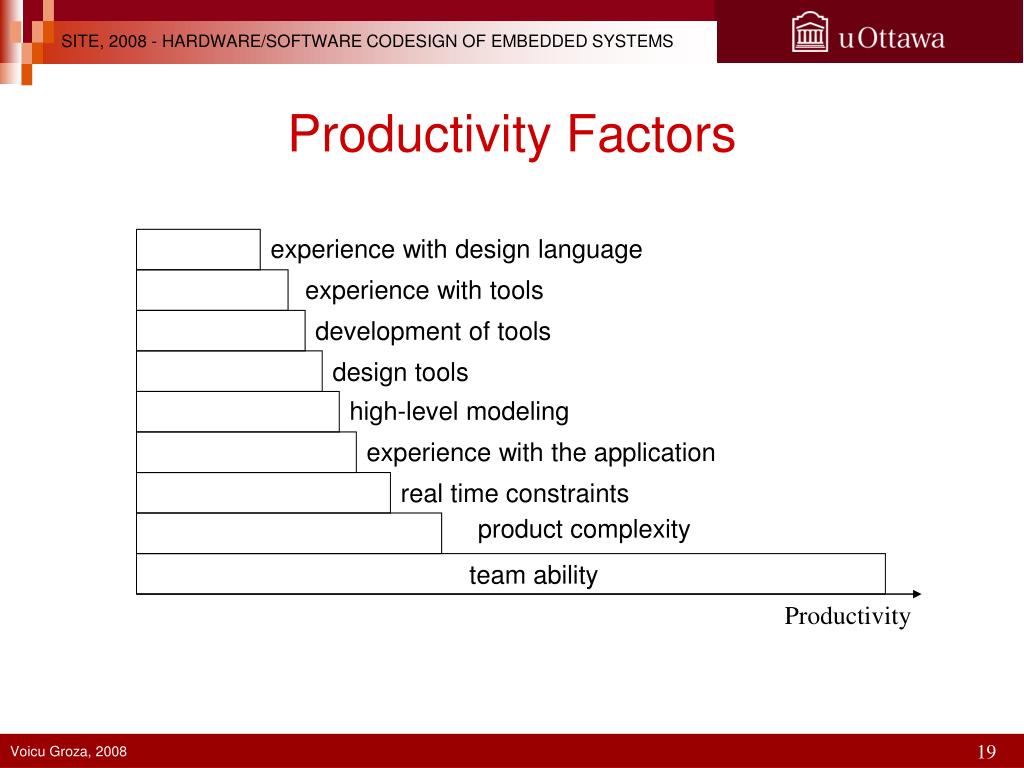 SITE, 2008 - HARDWARE/SOFTWARE CODESIGN OF EMBEDDED SYSTEMS

uOttawa

Productivity Factors

experience with design language

experience with tools

development of tools

design tools

high-level modeling

experience with the application

real time constraints

product complexity

team ability

Productivity

Voicu Groza, 2008

19